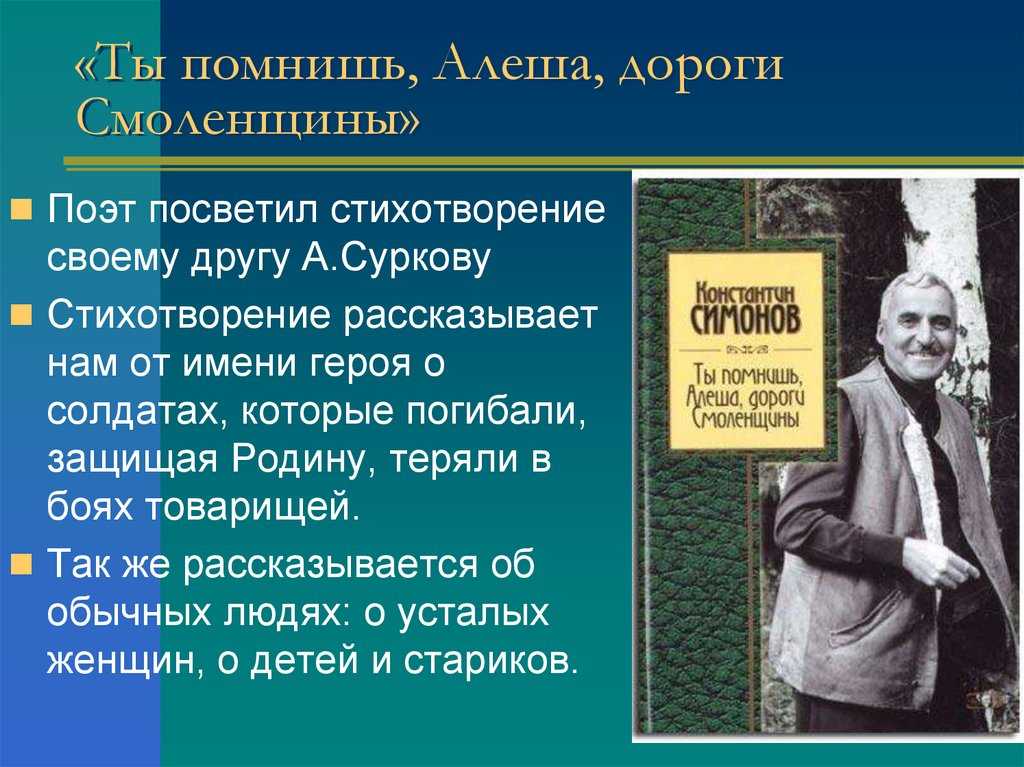 «Ты помнишь, Алеша, дороги Смоленщины»

Поэт посветил стихотворение своему другу А.Суркову

Стихотворение рассказывает нам от имени героя о солдатах, которые погибали, защищая Родину, теряли в боях товарищей.

Так же рассказывается об обычных людях: о усталых женщин, о детей и стариков.

Константин
СИМОНОВ

Ты помнишь, Алеша, дороги Смоленщины